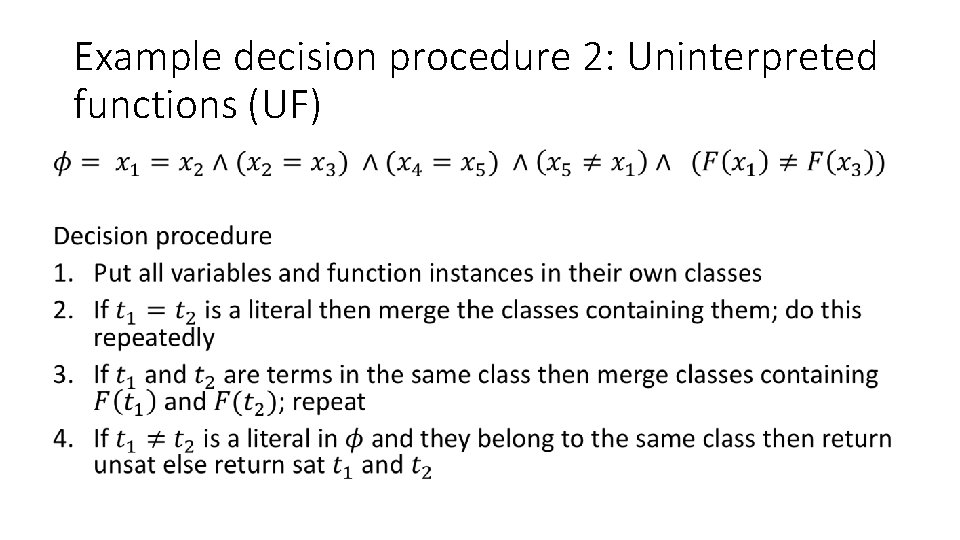 Example decision procedure 2: Uninterpreted functions (UF)

$\phi = x_1 = x_2 \wedge (x_2 = x_3) \wedge (x_4 = x_5) \wedge (x_5 \neq x_1) \wedge (F(x_1) \neq F(x_3))$

Decision procedure
1. Put all variables and function instances in their own classes
2. If $t_1 = t_2$ is a literal then merge the classes containing them; do this repeatedly
3. If $t_1$ and $t_2$ are terms in the same class then merge classes containing $F(t_1)$ and $F(t_2)$; repeat
4. If $t_1 \neq t_2$ is a literal in $\phi$ and they belong to the same class then return unsat else return sat $t_1$ and $t_2$